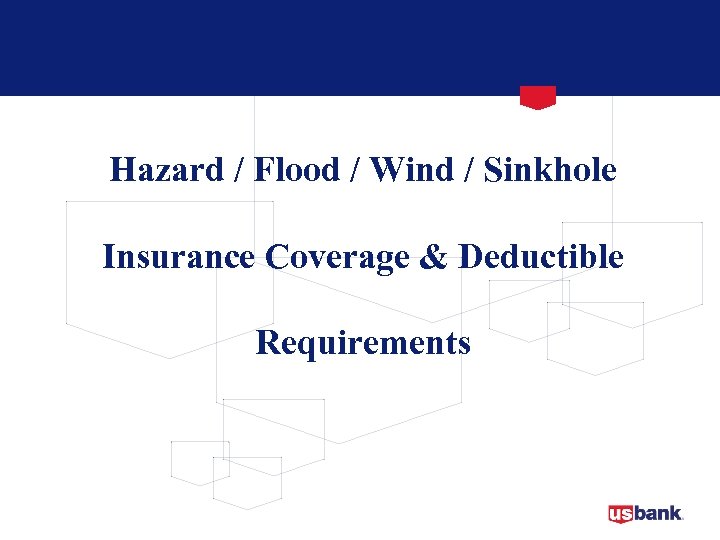 Hazard / Flood / Wind / Sinkhole

Insurance Coverage & Deductible

Requirements

usbank.